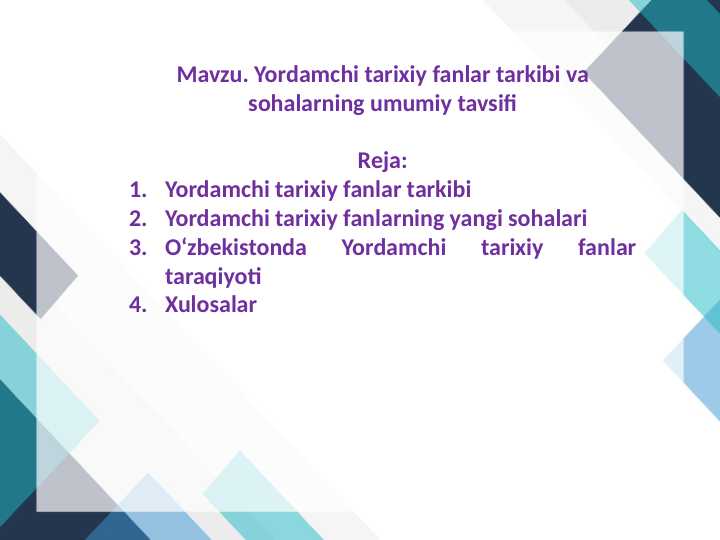 Mavzu. Yordamchi tarixiy fanlar tarkibi va sohalarning umumiy tavsifi

Reja:
1. Yordamchi tarixiy fanlar tarkibi
2. Yordamchi tarixiy fanlarning yangi sohalari
3. O‘zbekistonda Yordamchi tarixiy fanlar taraqiyoti
4. Xulosalar